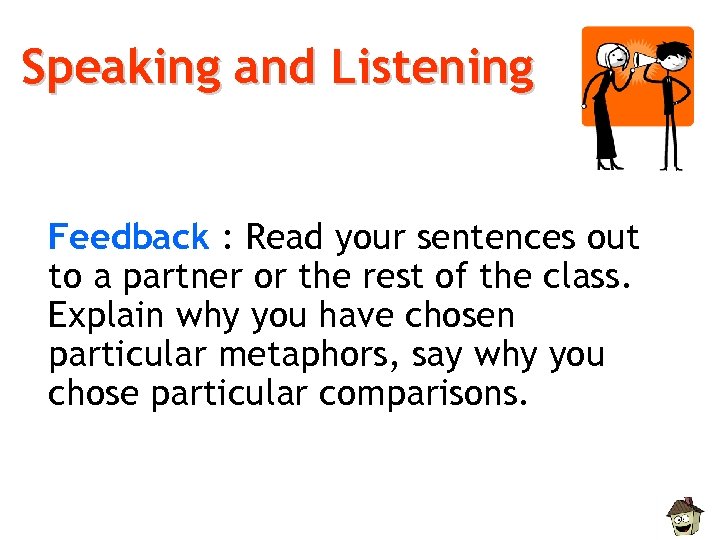 Speaking and Listening

Feedback : Read your sentences out to a partner or the rest of the class. Explain why you have chosen particular metaphors, say why you chose particular comparisons.